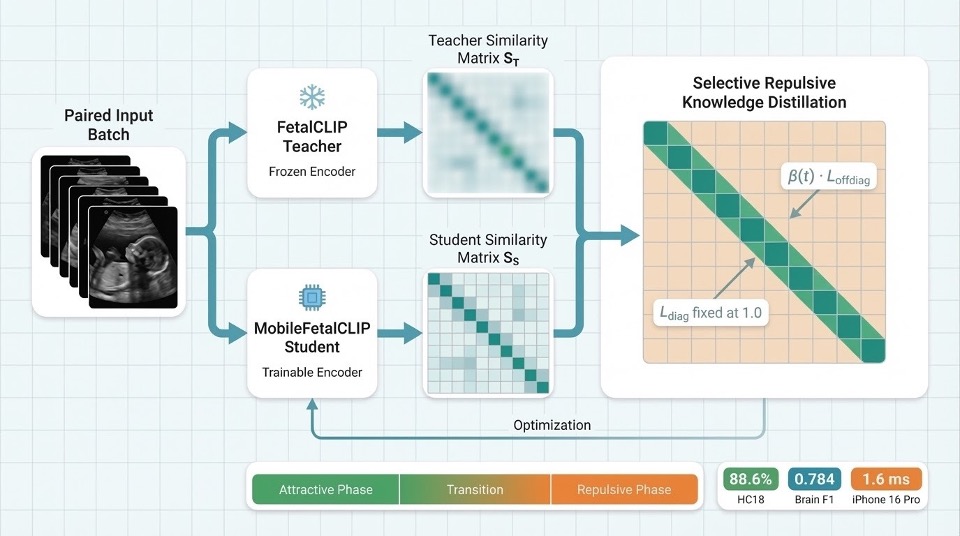 Paired Input Batch

FetalCLIP Teacher

Frozen Encoder

MobileFetalCLIP Student

Trainable Encoder

Teacher Similarity Matrix $S_T$

Student Similarity Matrix $S_S$

Selective Repulsive Knowledge Distillation

$\beta(t) \cdot L_{offdiag}$

$L_{diag}$ fixed at 1.0

Optimization

Attractive Phase

Transition

Repulsive Phase

88.6%
HC18

0.784
Brain F1

1.6 ms
iPhone 16 Pro